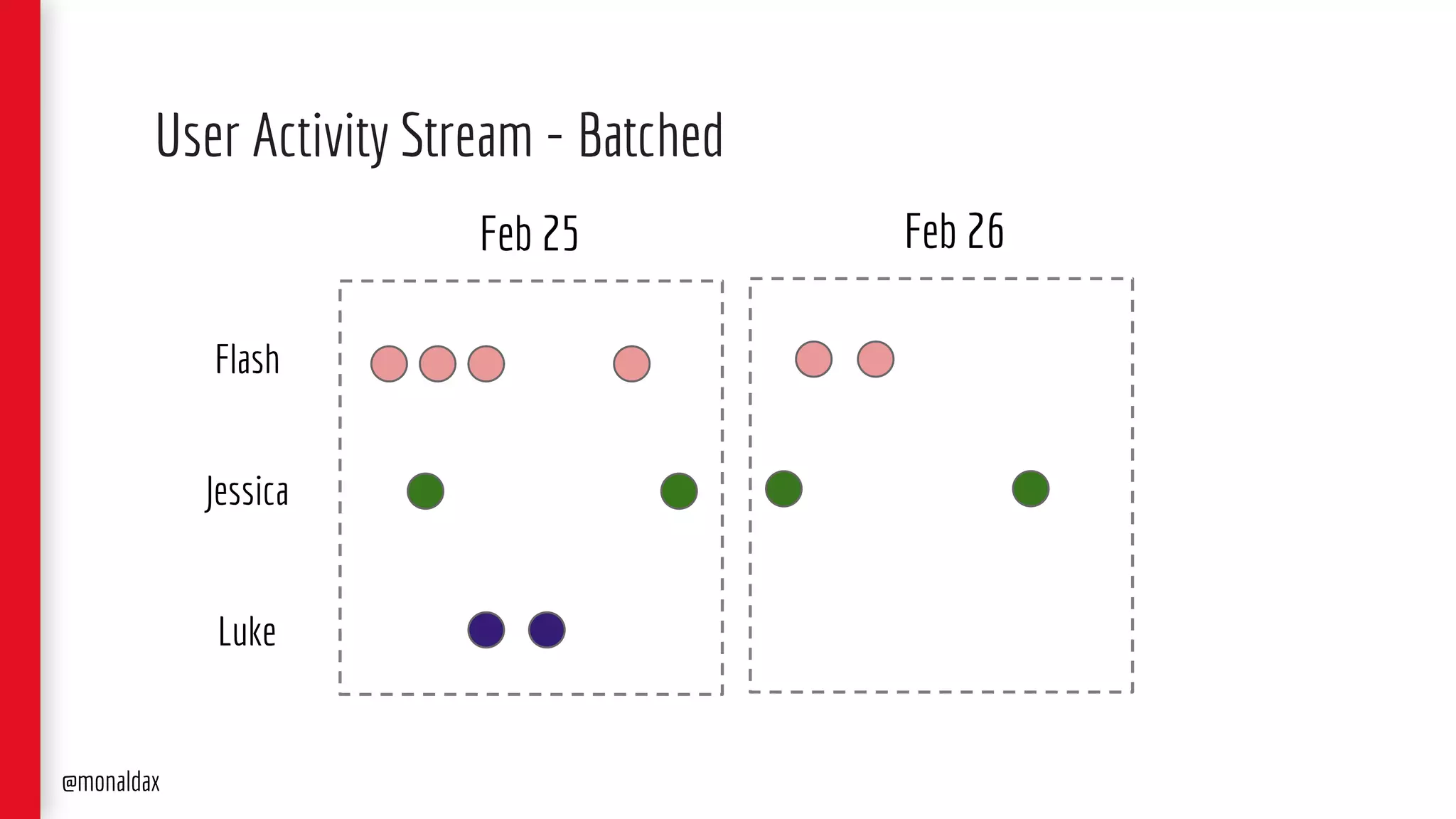 User Activity Stream - Batched

Feb 25

Feb 26

Flash

Jessica

Luke

@monaldax